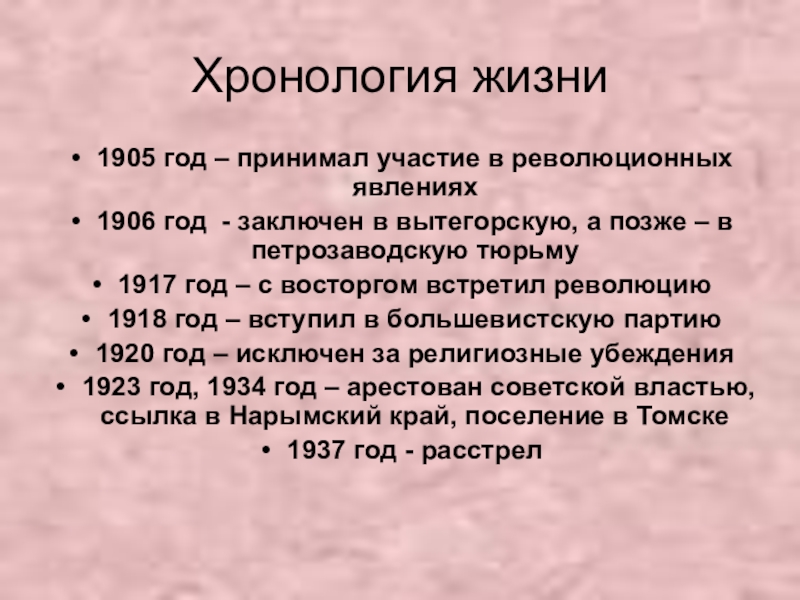 Хронология жизни

• 1905 год – принимал участие в революционных явлениях
• 1906 год - заключен в вытегорскую, а позже – в петрозаводскую тюрьму
• 1917 год – с восторгом встретил революцию
• 1918 год – вступил в большевистскую партию
• 1920 год – исключен за религиозные убеждения
• 1923 год, 1934 год – арестован советской властью, ссылка в Нарымский край, поселение в Томске
• 1937 год - расстрел